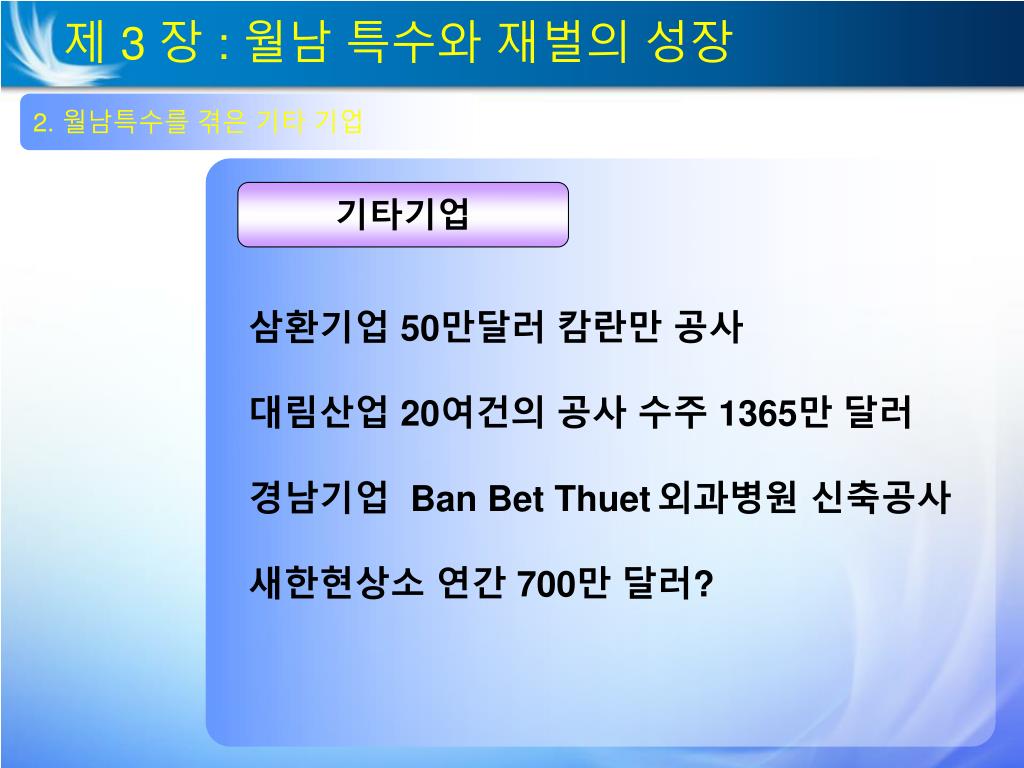 제 3 장 : 월남 특수와 재벌의 성장

2. 월남특수를 겪은 기타 기업

기타기업

삼환기업 50만달러 캄란만 공사

대림산업 20여건의 공사 수주 1365만 달러

경남기업 Ban Bet Thuet 외과병원 신축공사

새한현상소 연간 700만 달러?